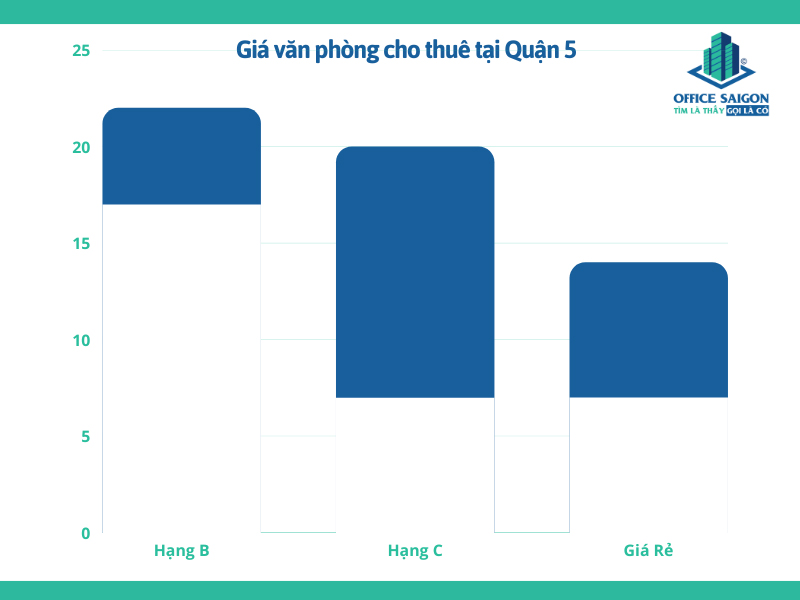 Giá văn phòng cho thuê tại Quận 5

OFFICE SAIGON
TÌM LÀ THẤY GỌI LÀ CÓ

25
20
15
10
5
0

Hạng B
Hạng C
Giá Rẻ